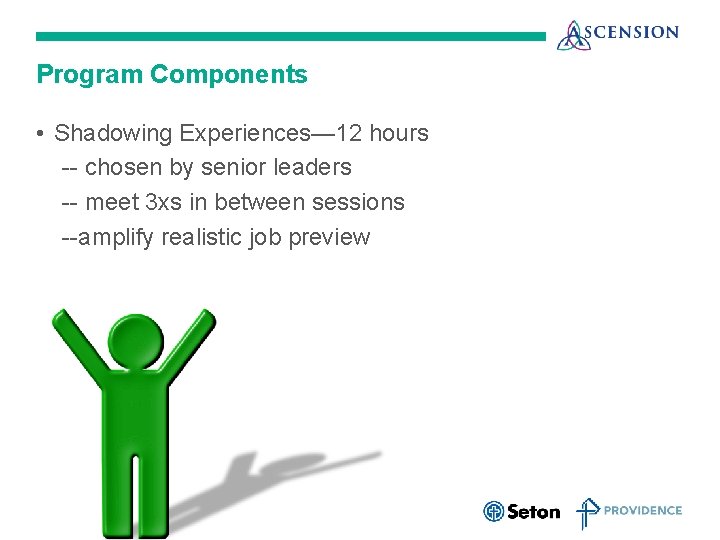 ASCENSION

Program Components

• Shadowing Experiences—12 hours
-- chosen by senior leaders
-- meet 3xs in between sessions
--amplify realistic job preview

Seton PROVIDENCE